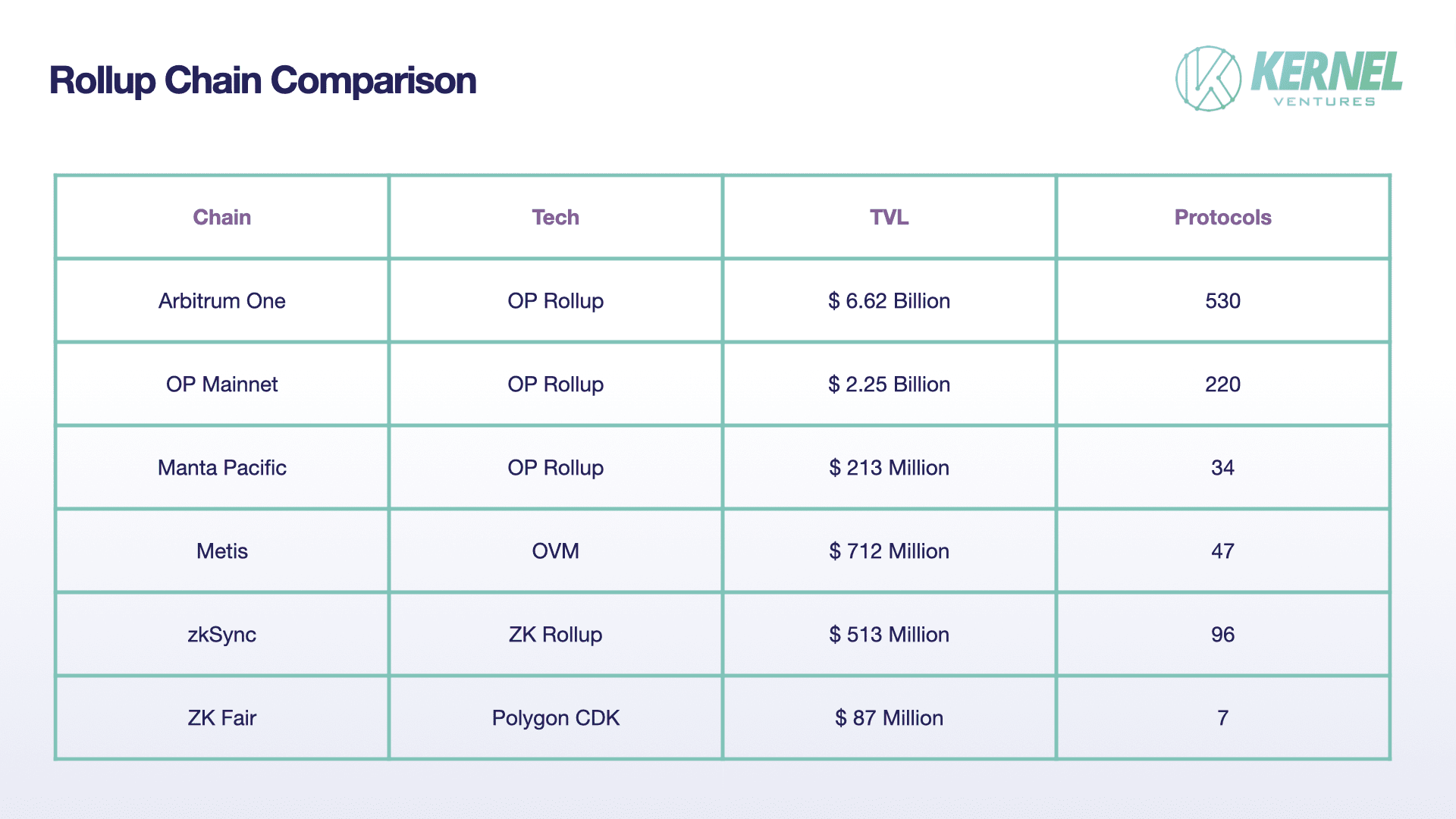 Rollup Chain Comparison

KERNEL
VENTURES

| Chain | Tech | TVL | Protocols |
|---|---|---|---|
| Arbitrum One | OP Rollup | \$ 6.62 Billion | 530 |
| OP Mainnet | OP Rollup | \$ 2.25 Billion | 220 |
| Manta Pacific | OP Rollup | \$ 213 Million | 34 |
| Metis | OVM | \$ 712 Million | 47 |
| zkSync | ZK Rollup | \$ 513 Million | 96 |
| ZK Fair | Polygon CDK | \$ 87 Million | 7 |